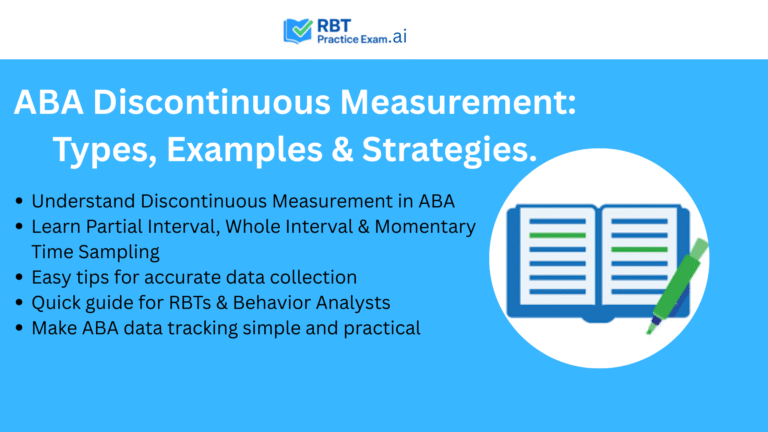 RBT
Practice Exam.ai

ABA Discontinuous Measurement:
Types, Examples & Strategies.

• Understand Discontinuous Measurement in ABA
• Learn Partial Interval, Whole Interval & Momentary Time Sampling
• Easy tips for accurate data collection
• Quick guide for RBTs & Behavior Analysts
• Make ABA data tracking simple and practical